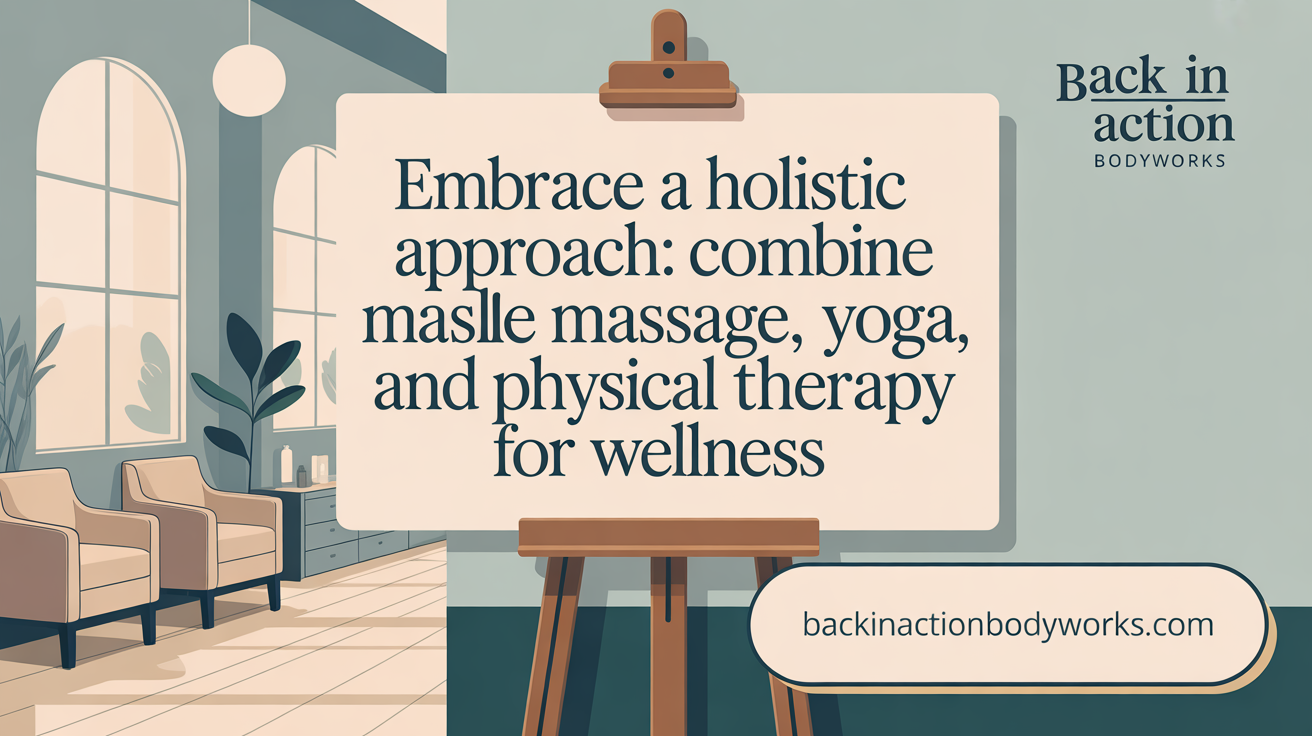 Back in action
BODYWORKS

Embrace a holistic approach: combine maslle massage, yoga, and physical therapy for wellness

backinactionbodyworks.com